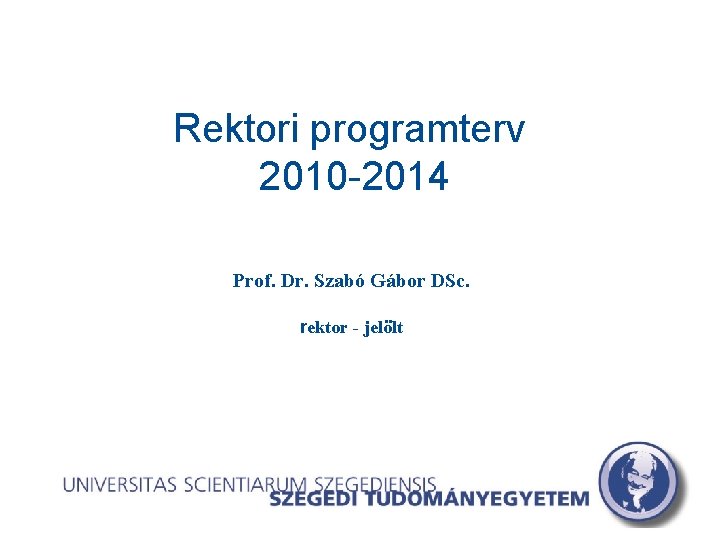 Rektori programterv
2010-2014

Prof. Dr. Szabó Gábor DSc.

rektor - jelölt

UNIVERSITAS SCIENTIARUM SZEGEDIENSIS
SZEGEDI TUDOMÁNYEGYETEM